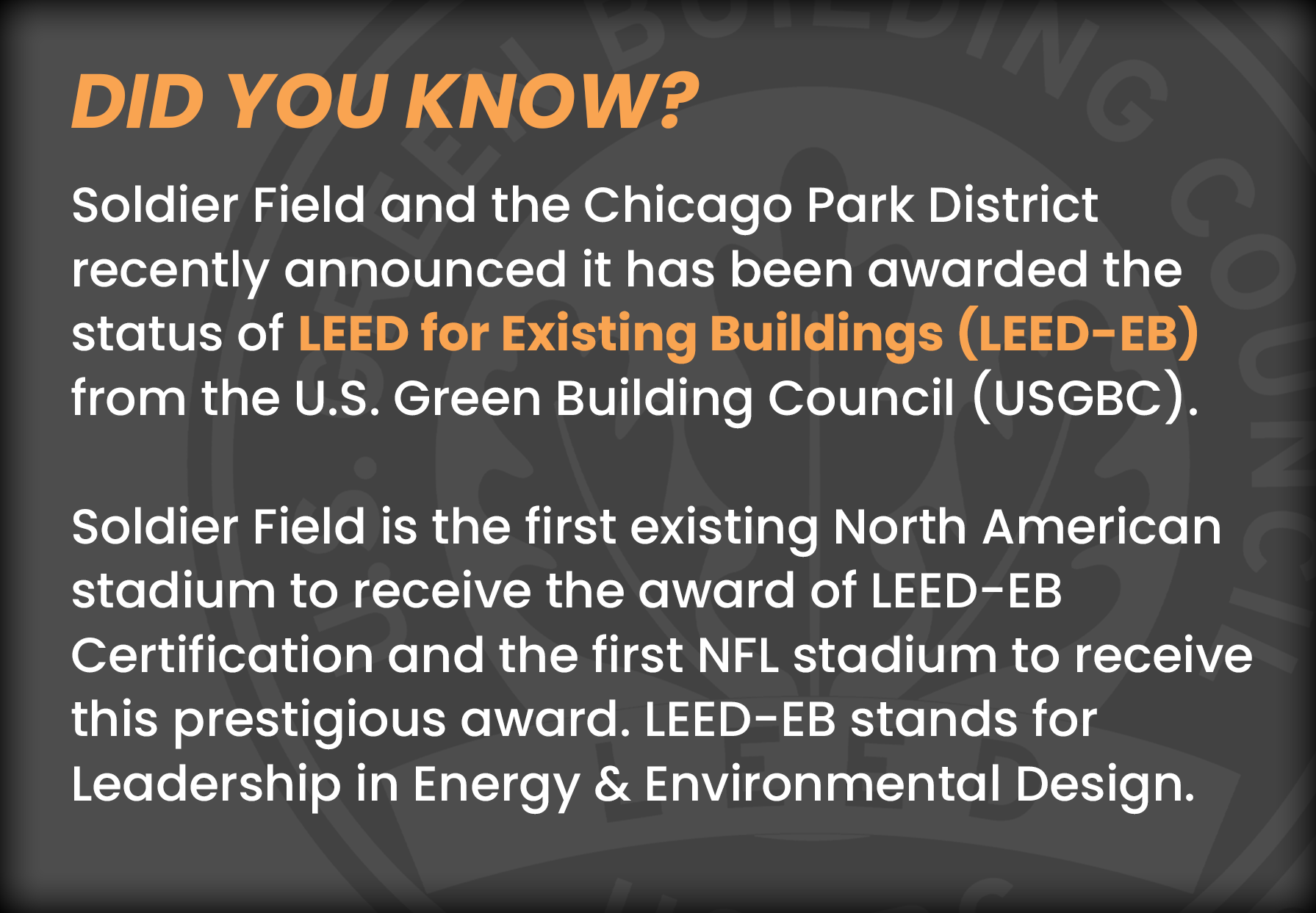 DID YOU KNOW?

Soldier Field and the Chicago Park District recently announced it has been awarded the status of LEED for Existing Buildings (LEED-EB) from the U.S. Green Building Council (USGBC).

Soldier Field is the first existing North American stadium to receive the award of LEED-EB Certification and the first NFL stadium to receive this prestigious award. LEED-EB stands for Leadership in Energy & Environmental Design.